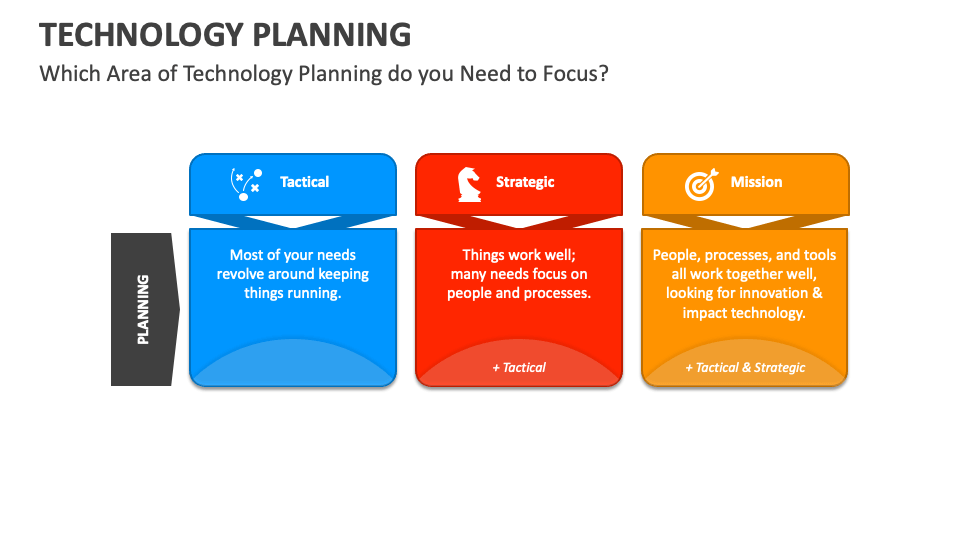 TECHNOLOGY PLANNING
Which Area of Technology Planning do you Need to Focus?

PLANNING

Tactical
Most of your needs revolve around keeping things running.

Strategic
Things work well; many needs focus on people and processes.
+ Tactical

Mission
People, processes, and tools all work together well, looking for innovation & impact technology.
+ Tactical & Strategic